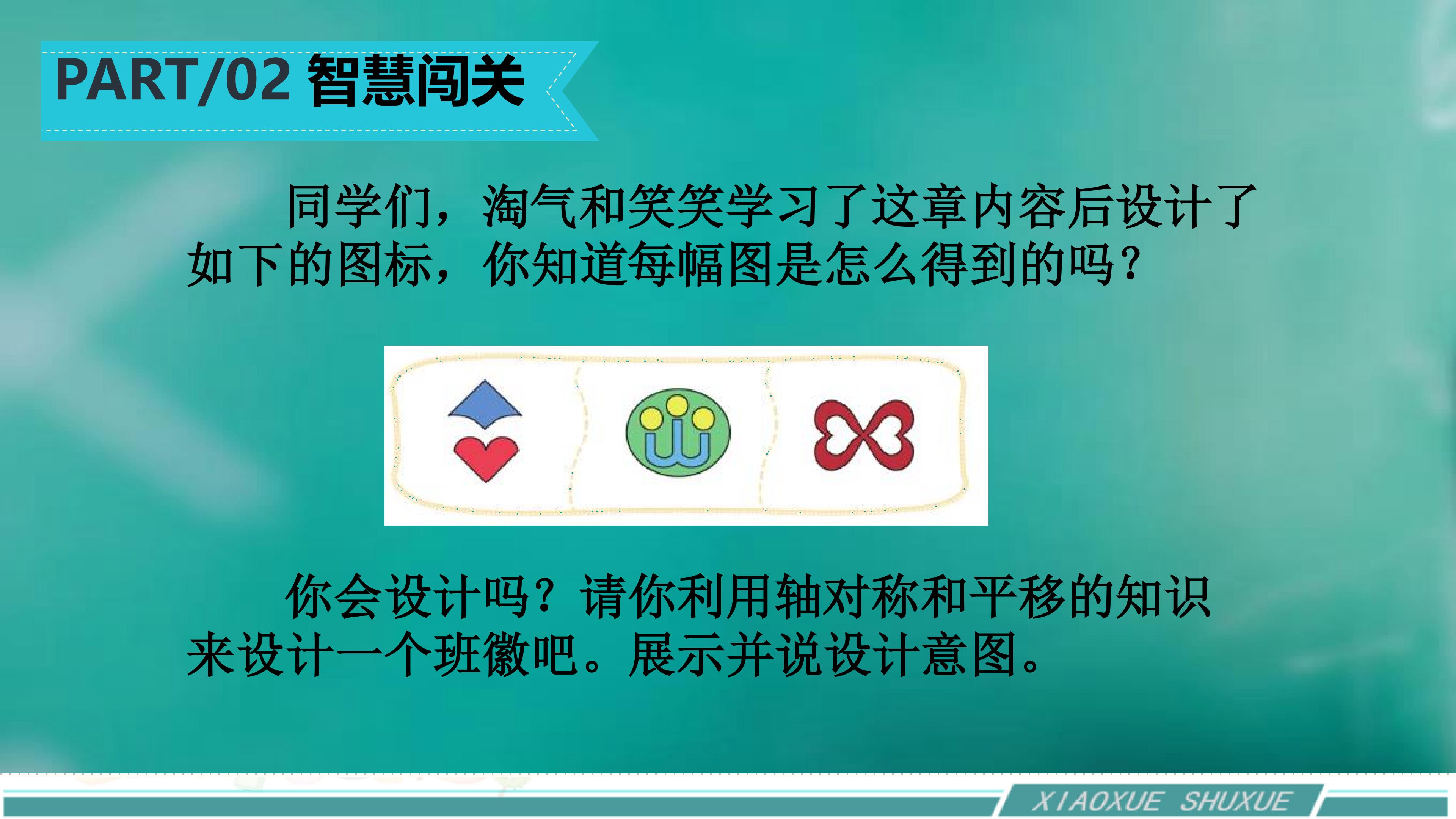 PART/02 智慧闯关

同学们，淘气和笑笑学习了这章内容后设计了如下的图标，你知道每幅图是怎么得到的吗？

你会设计吗？请你利用轴对称和平移的知识来设计一个班徽吧。展示并说设计意图。

XIAOXUE SHUXUE